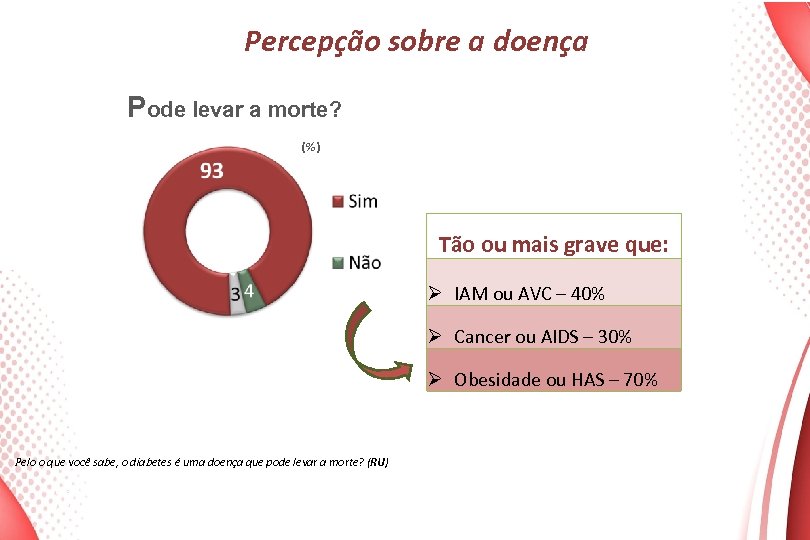 Percepção sobre a doença

Pode levar a morte?

(%)

93

3 4

Sim

Não

Tão ou mais grave que:

➢ IAM ou AVC – 40%

➢ Cancer ou AIDS – 30%

➢ Obesidade ou HAS – 70%

Pelo o que você sabe, o diabetes é uma doença que pode levar a morte? (RU)